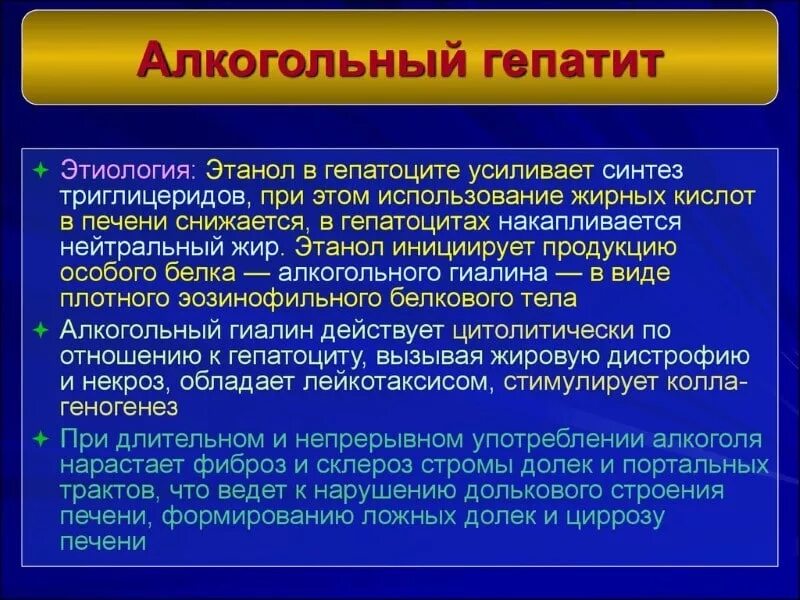 Алкогольный гепатит

Этиология: Этанол в гепатоците усиливает синтез триглицеридов, при этом использование жирных кислот в печени снижается, в гепатоцитах накапливается нейтральный жир. Этанол инициирует продукцию особого белка — алкогольного гиалина — в виде плотного эозинофильного белкового тела

Алкогольный гиалин действует цитолитически по отношению к гепатоциту, вызывая жировую дистрофию и некроз, обладает лейкотаксисом, стимулирует коллагеногенез

При длительном и непрерывном употреблении алкоголя нарастает фиброз и склероз стромы долек и портальных трактов, что ведет к нарушению долькового строения печени, формированию ложных долек и циррозу печени